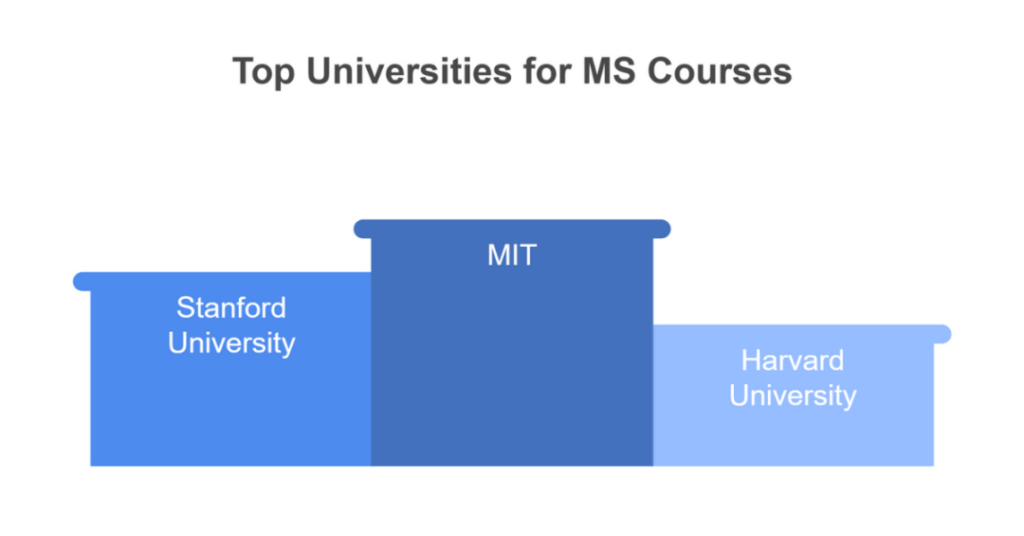 Top Universities for MS Courses

Stanford University

MIT

Harvard University